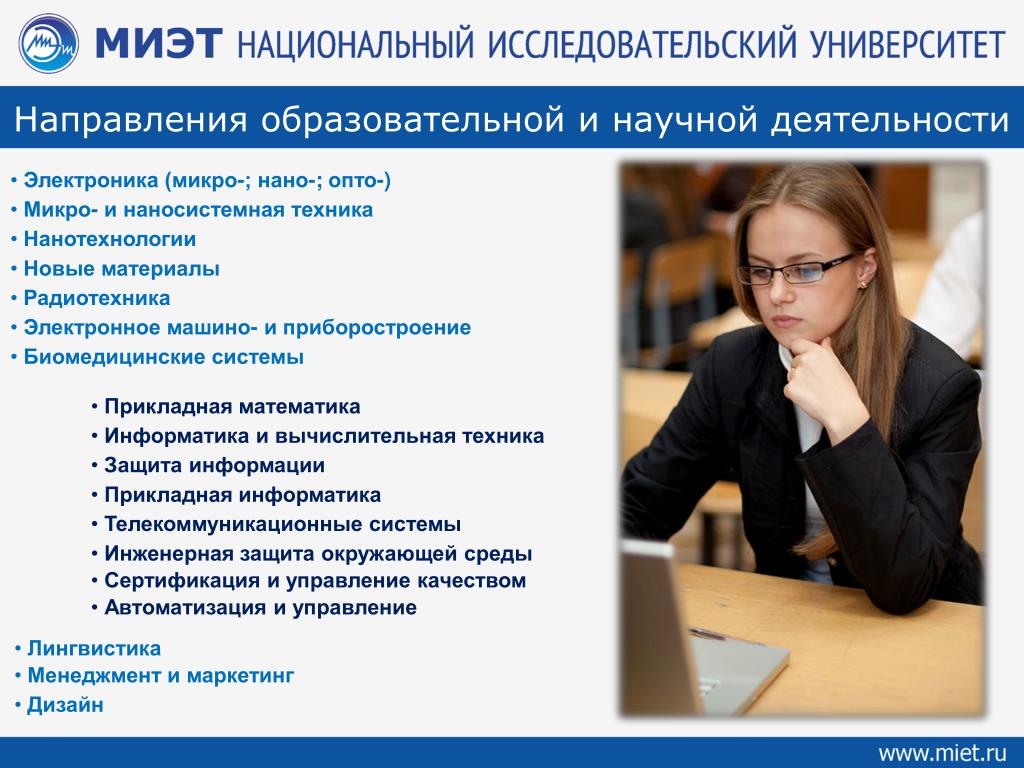 МИЭТ НАЦИОНАЛЬНЫЙ ИССЛЕДОВАТЕЛЬСКИЙ УНИВЕРСИТЕТ

Направления образовательной и научной деятельности

• Электроника (микро-; нано-; опто-)
• Микро- и наносистемная техника
• Нанотехнологии
• Новые материалы
• Радиотехника
• Электронное машино- и приборостроение
• Биомедицинские системы

• Прикладная математика
• Информатика и вычислительная техника
• Защита информации
• Прикладная информатика
• Телекоммуникационные системы
• Инженерная защита окружающей среды
• Сертификация и управление качеством
• Автоматизация и управление

• Лингвистика
• Менеджмент и маркетинг
• Дизайн

www.miet.ru